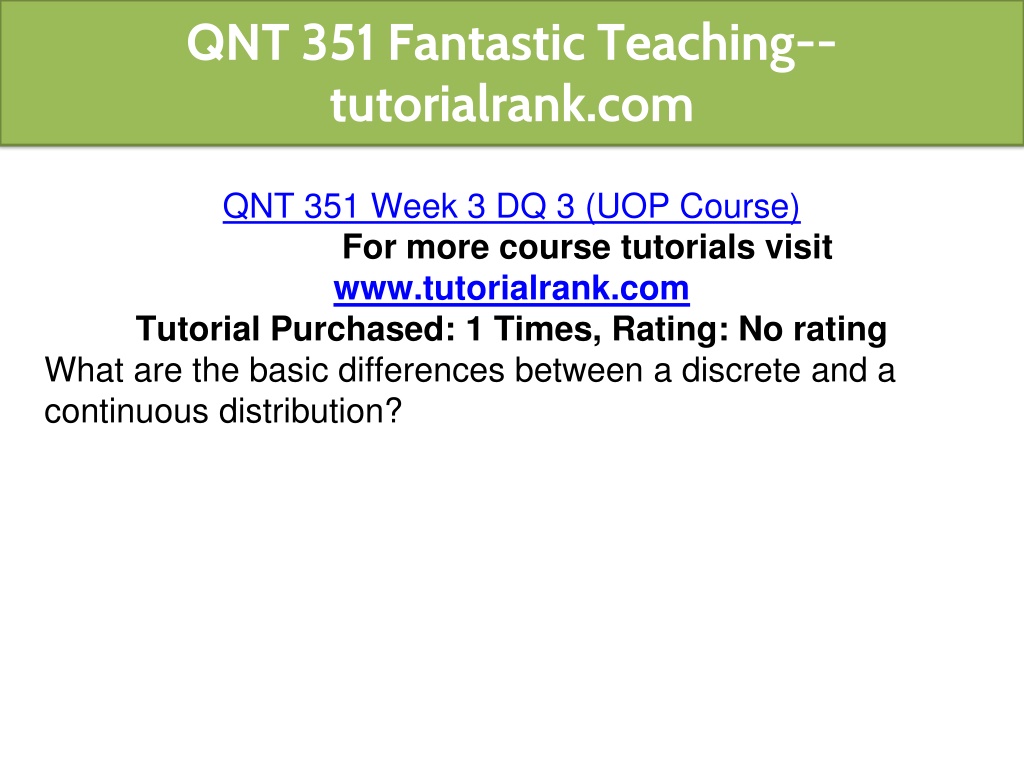 QNT 351 Fantastic Teaching--tutorialrank.com

QNT 351 Week 3 DQ 3 (UOP Course)
For more course tutorials visit
www.tutorialrank.com
Tutorial Purchased: 1 Times, Rating: No rating
What are the basic differences between a discrete and a continuous distribution?